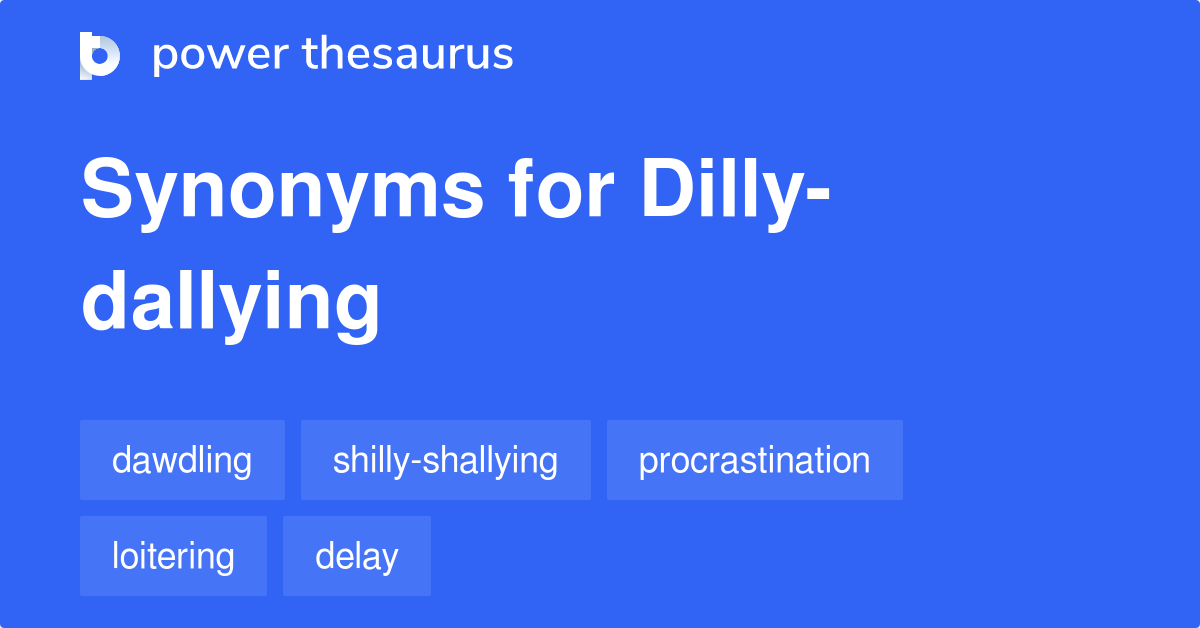 power thesaurus

Synonyms for Dilly-dallying

dawdling
shilly-shallying
procrastination
loitering
delay